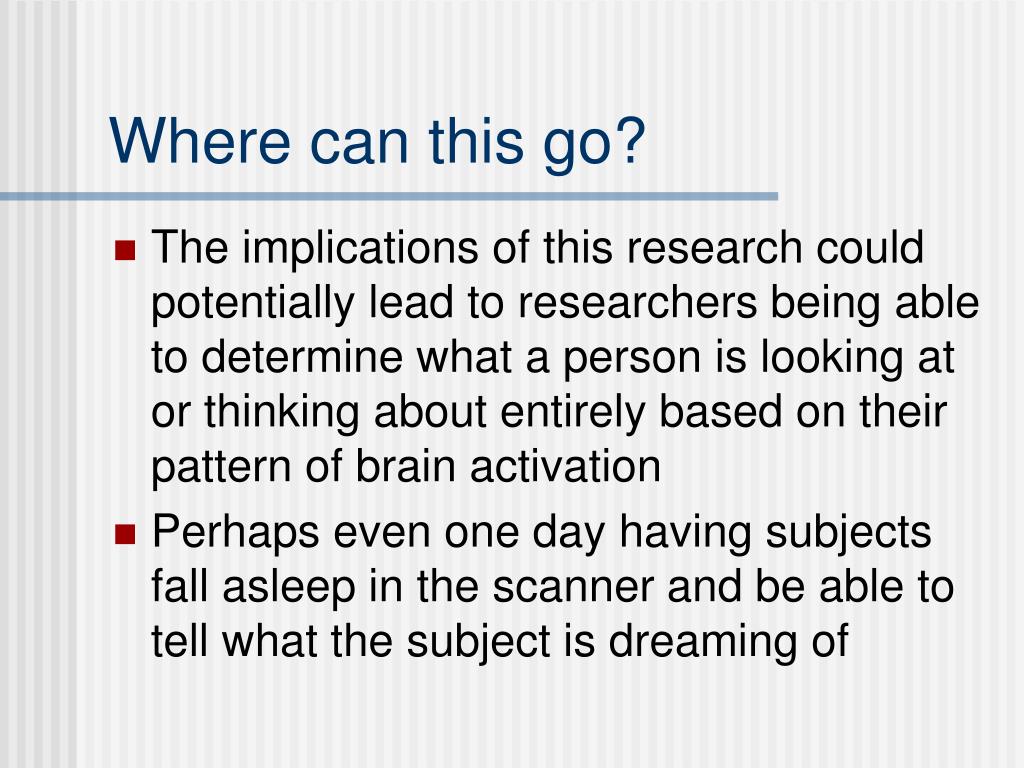 Where can this go?

- The implications of this research could potentially lead to researchers being able to determine what a person is looking at or thinking about entirely based on their pattern of brain activation
- Perhaps even one day having subjects fall asleep in the scanner and be able to tell what the subject is dreaming of